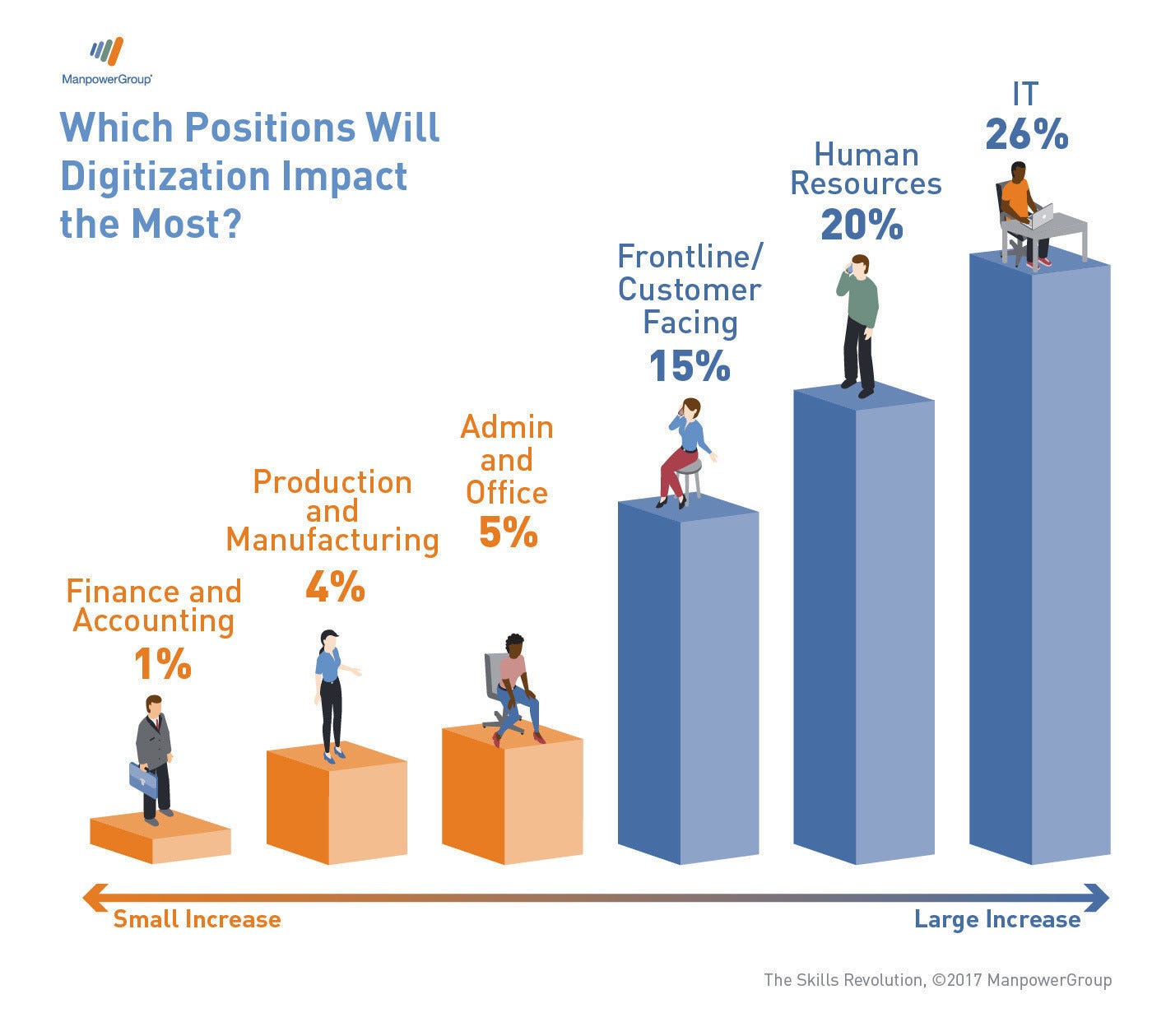 ManpowerGroup

Which Positions Will Digitization Impact the Most?

Finance and Accounting
1%

Production and Manufacturing
4%

Admin and Office
5%

Frontline/ Customer Facing
15%

Human Resources
20%

IT
26%

Small Increase

Large Increase

The Skills Revolution, ©2017 ManpowerGroup